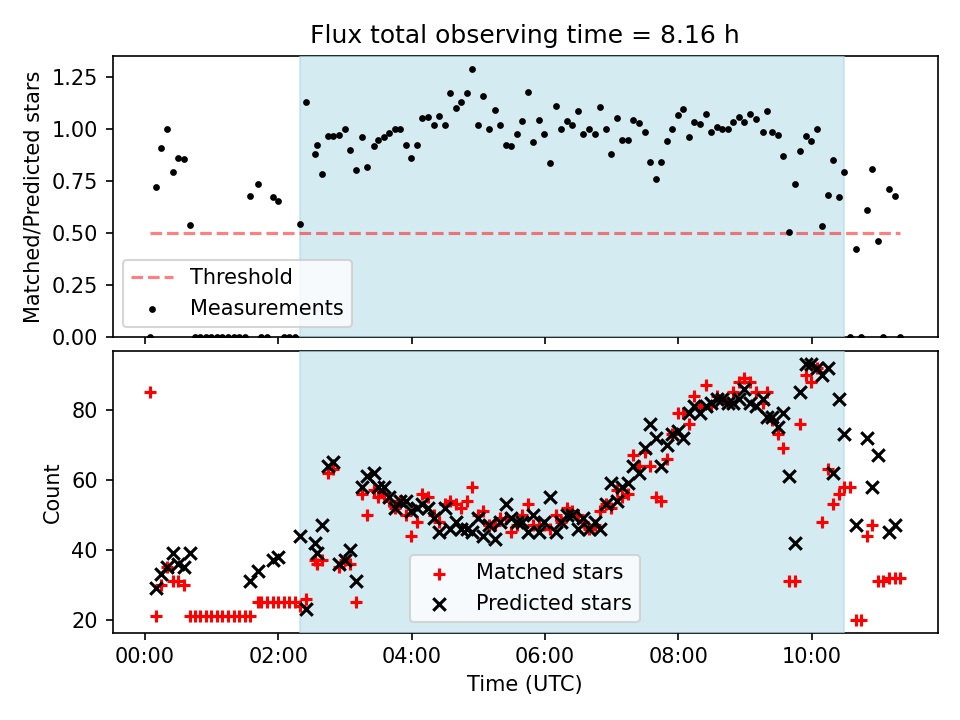 Flux total observing time = 8.16 h

Matched/Predicted stars

1.25
1.00
0.75
0.50
0.25
0.00

Threshold
Measurements

Count

80
60
40
20

Matched stars
Predicted stars

00:00
02:00
04:00
06:00
08:00
10:00

Time (UTC)